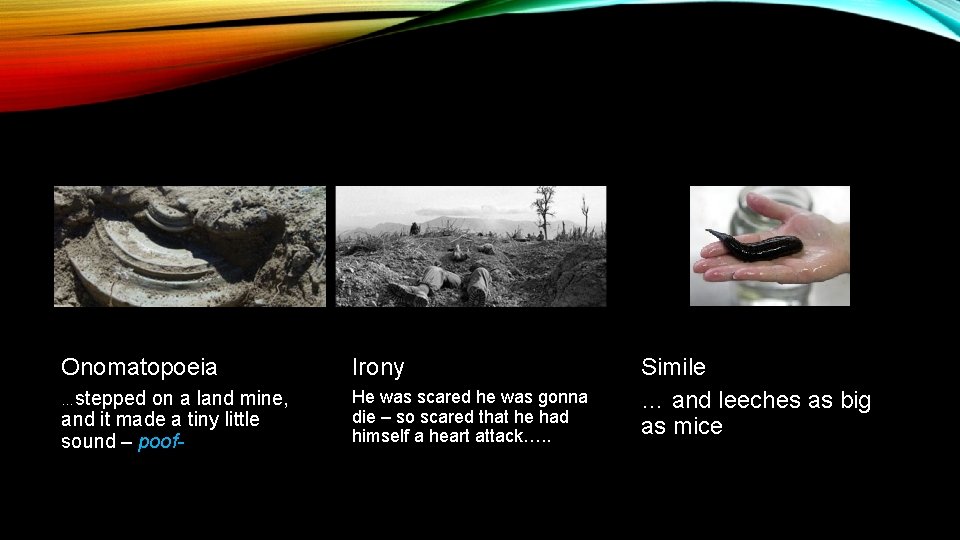 Onomatopoeia

…stepped on a land mine, and it made a tiny little sound – poof-

Irony

He was scared he was gonna die – so scared that he had himself a heart attack…..

Simile

… and leeches as big as mice